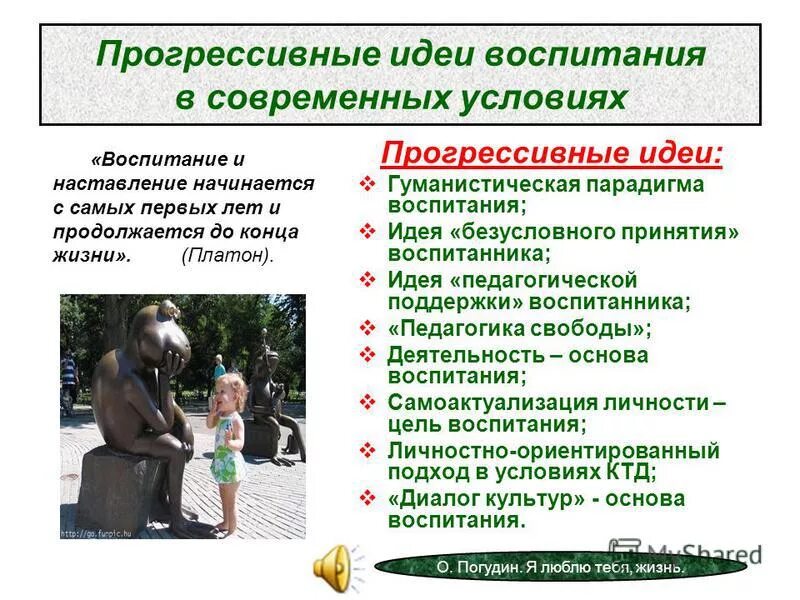 Прогрессивные идеи воспитания в современных условиях

«Воспитание и наставление начинается с самых первых лет и продолжается до конца жизни». (Платон).

http://go.funpic.hu

Прогрессивные идеи:

❖ Гуманистическая парадигма воспитания;
❖ Идея «безусловного принятия» воспитанника;
❖ Идея «педагогической поддержки» воспитанника;
❖ «Педагогика свободы»;
❖ Деятельность – основа воспитания;
❖ Самоактуализация личности – цель воспитания;
❖ Личностно-ориентированный подход в условиях КТД;
❖ «Диалог культур» - основа воспитания.

MyShared

О. Погудин. Я люблю тебя, жизнь.